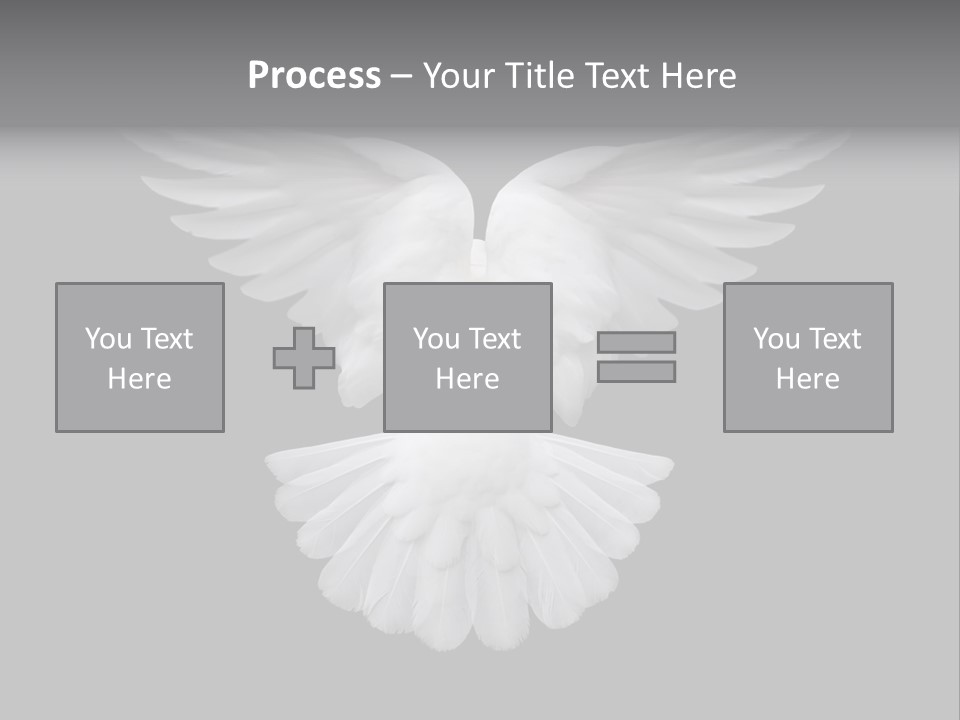 Process – Your Title Text Here

You Text Here

You Text Here

You Text Here